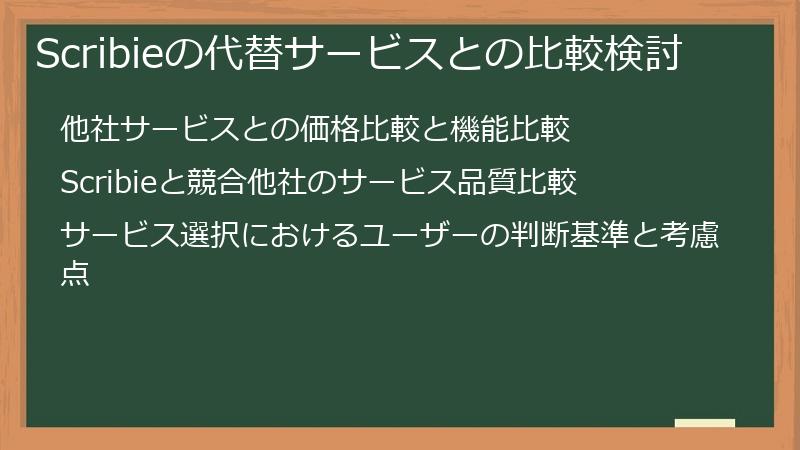 Scribieの代替サービスとの比較検討

他社サービスとの価格比較と機能比較

Scribieと競合他社のサービス品質比較

サービス選択におけるユーザーの判断基準と考慮点